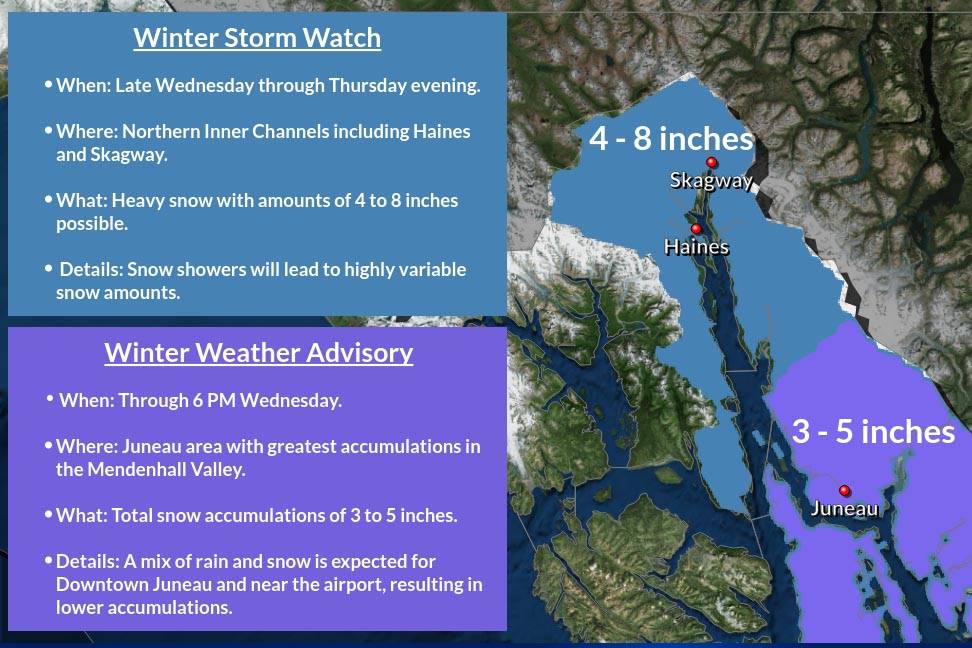 Winter Storm Watch

• When: Late Wednesday through Thursday evening.

• Where: Northern Inner Channels including Haines and Skagway.

• What: Heavy snow with amounts of 4 to 8 inches possible.

• Details: Snow showers will lead to highly variable snow amounts.

Winter Weather Advisory

• When: Through 6 PM Wednesday.

• Where: Juneau area with greatest accumulations in the Mendenhall Valley.

• What: Total snow accumulations of 3 to 5 inches.

• Details: A mix of rain and snow is expected for Downtown Juneau and near the airport, resulting in lower accumulations.

4 - 8 inches

Skagway

Haines

3 - 5 inches

Juneau